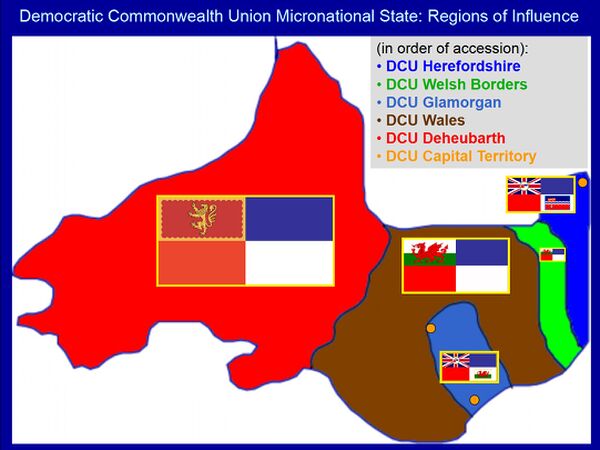 Democratic Commonwealth Union Micronational State: Regions of Influence

(in order of accession):
• DCU Herefordshire
• DCU Welsh Borders
• DCU Glamorgan
• DCU Wales
• DCU Deheubarth
• DCU Capital Territory